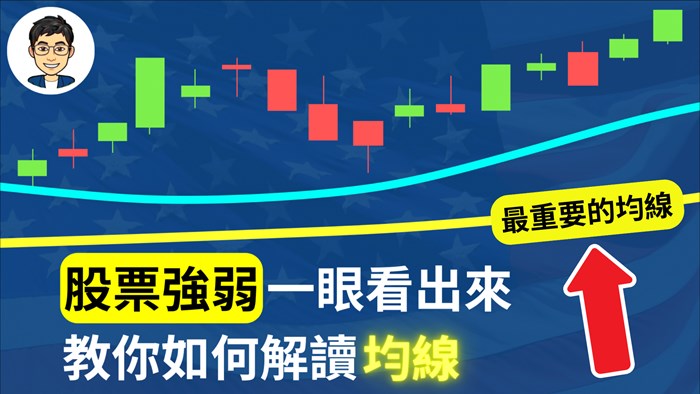 最重要的均線

股票強弱一眼看出來

教你如何解讀均線